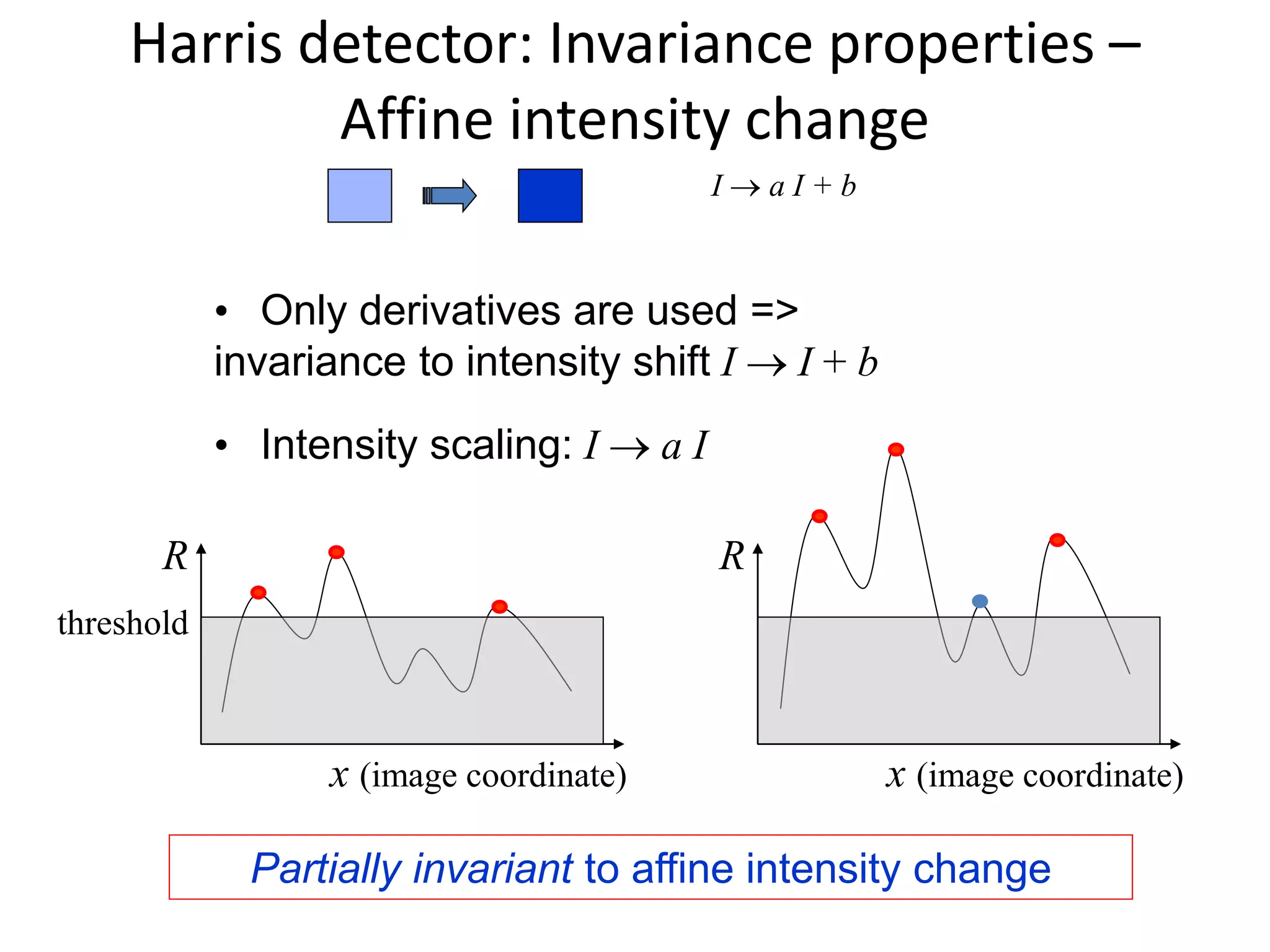 Harris detector: Invariance properties – Affine intensity change

$I \rightarrow a\,I + b$

• Only derivatives are used => invariance to intensity shift $I \rightarrow I + b$

• Intensity scaling: $I \rightarrow a\,I$

$R$

threshold

$x$ (image coordinate)

$R$

$x$ (image coordinate)

Partially invariant to affine intensity change